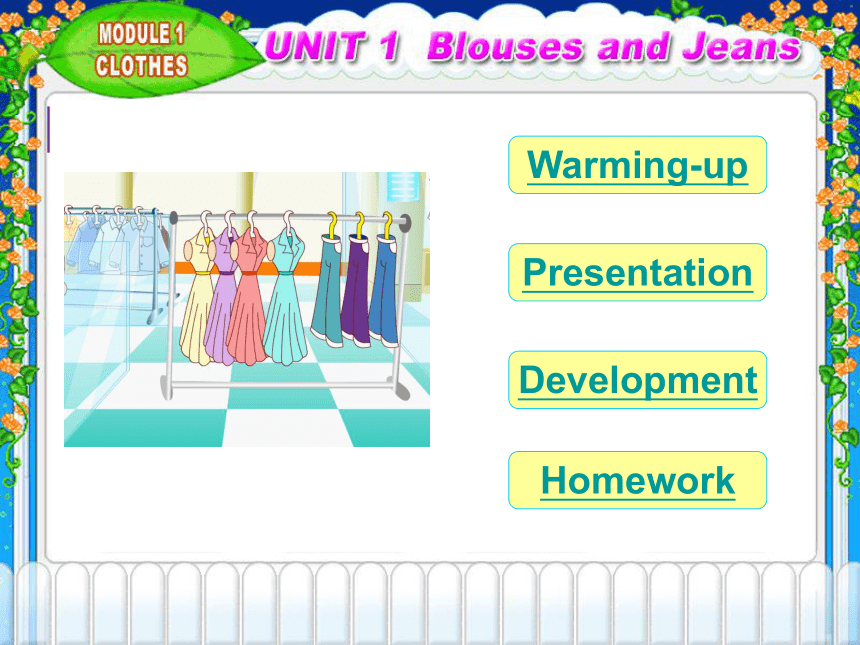 MODULE 1
CLOTHES

UNIT 1 Blouses and Jeans

Warming-up

Presentation

Development

Homework